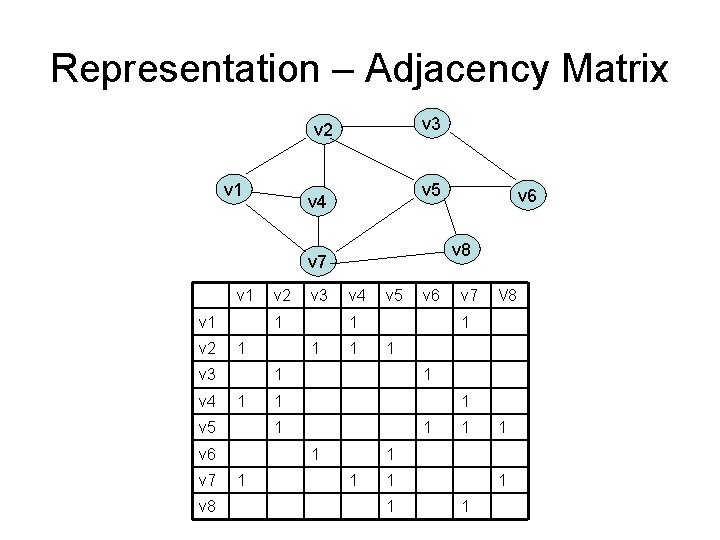 Representation – Adjacency Matrix

v2
v3
v1
v4
v5
v6
v7
v8

| | v1 | v2 | v3 | v4 | v5 | v6 | v7 | V8 |
|---|---|---|---|---|---|---|---|---|
| v1 | | 1 | | 1 | | | 1 | |
| v2 | 1 | | 1 | 1 | 1 | | | |
| v3 | | 1 | | | | 1 | | |
| v4 | 1 | 1 | | | | | 1 | |
| v5 | | 1 | | | | 1 | 1 | 1 |
| v6 | | | 1 | | 1 | | | |
| v7 | 1 | | | 1 | 1 | | | 1 |
| v8 | | | | | 1 | | 1 | |